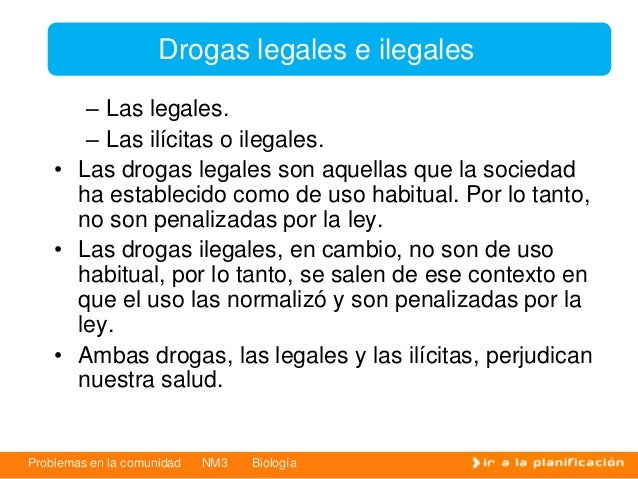 Drogas legales e ilegales

– Las legales.
– Las ilícitas o ilegales.

• Las drogas legales son aquellas que la sociedad ha establecido como de uso habitual. Por lo tanto, no son penalizadas por la ley.

• Las drogas ilegales, en cambio, no son de uso habitual, por lo tanto, se salen de ese contexto en que el uso las normalizó y son penalizadas por la ley.

• Ambas drogas, las legales y las ilícitas, perjudican nuestra salud.

Problemas en la comunidad NM3 Biología

ir a la planificación